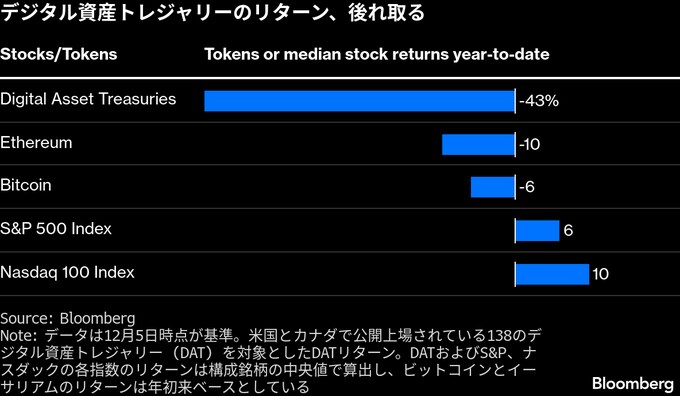 デジタル資産トレジャリーのリターン、後れ取る

| Stocks/Tokens | Tokens or median stock returns year-to-date |
|---|---|
| Digital Asset Treasuries | -43% |
| Ethereum | -10 |
| Bitcoin | -6 |
| S&P 500 Index | 6 |
| Nasdaq 100 Index | 10 |

Source: Bloomberg
Note: データは12月5日時点が基準。米国とカナダで公開上場されている138のデジタル資産トレジャリー（DAT）を対象としたDATリターン。DATおよびS&P、ナスダックの各指数のリターンは構成銘柄の中央値で算出し、ビットコインとイーサリアムのリターンは年初来ベースとしている

Bloomberg